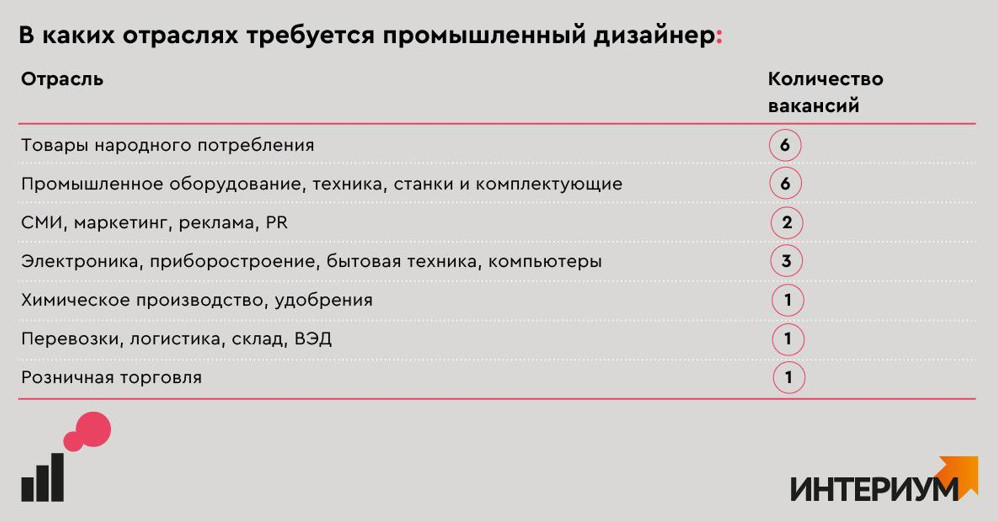 В каких отраслях требуется промышленный дизайнер:

| Отрасль | Количество вакансий |
|---|---|
| Товары народного потребления | 6 |
| Промышленное оборудование, техника, станки и комплектующие | 6 |
| СМИ, маркетинг, реклама, PR | 2 |
| Электроника, приборостроение, бытовая техника, компьютеры | 3 |
| Химическое производство, удобрения | 1 |
| Перевозки, логистика, склад, ВЭД | 1 |
| Розничная торговля | 1 |

ИНТЕРИУМ